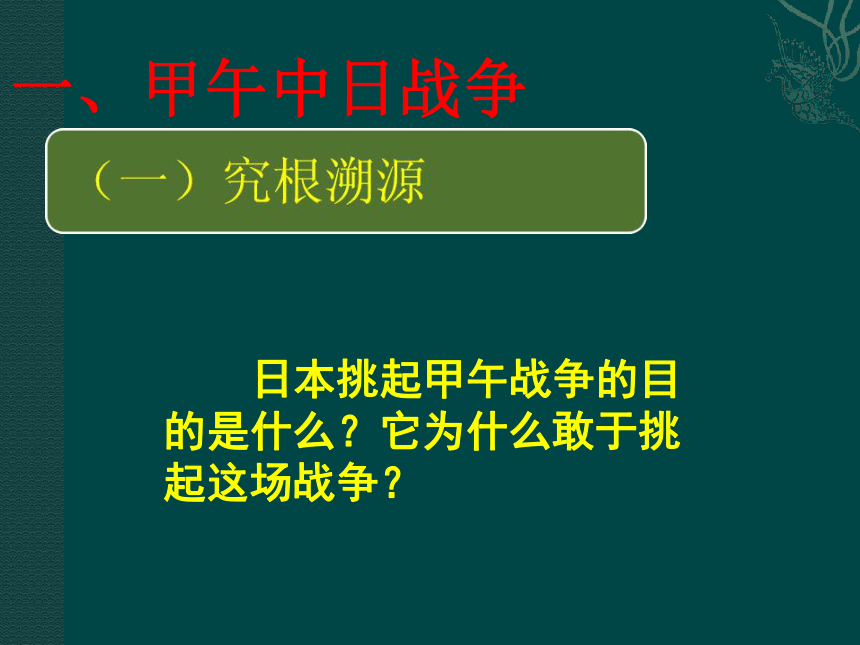 一、甲午中日战争

（一）究根溯源

日本挑起甲午战争的目的是什么？它为什么敢于挑起这场战争？